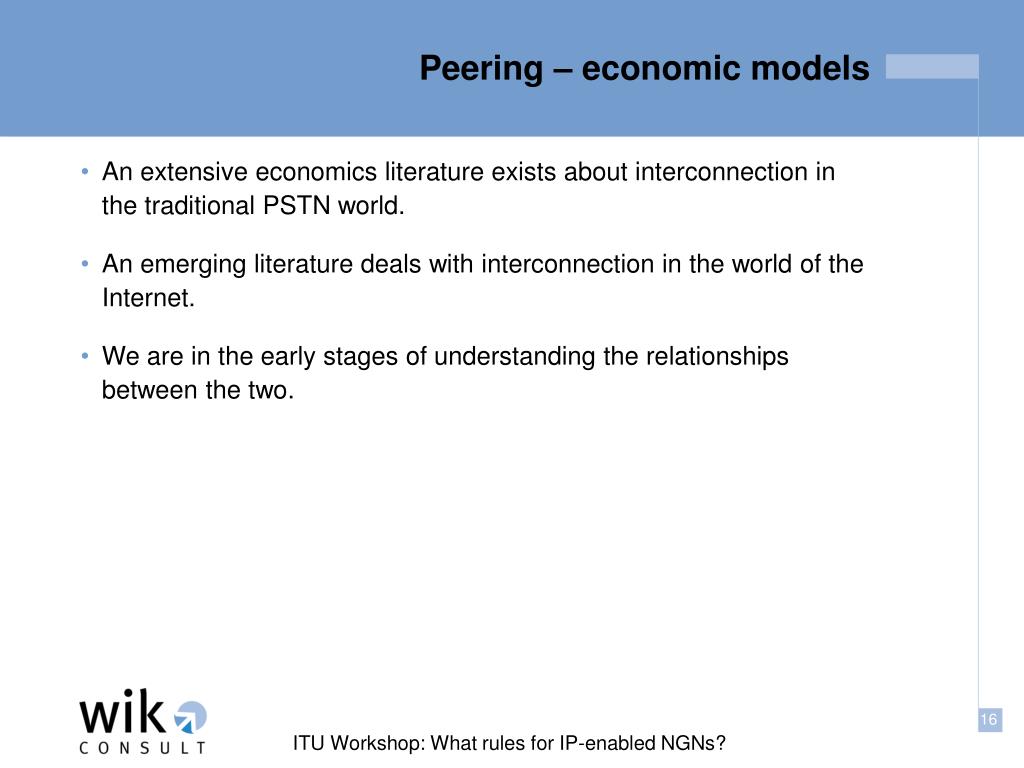 Peering – economic models

• An extensive economics literature exists about interconnection in the traditional PSTN world.

• An emerging literature deals with interconnection in the world of the Internet.

• We are in the early stages of understanding the relationships between the two.

wik CONSULT

ITU Workshop: What rules for IP-enabled NGNs?

16